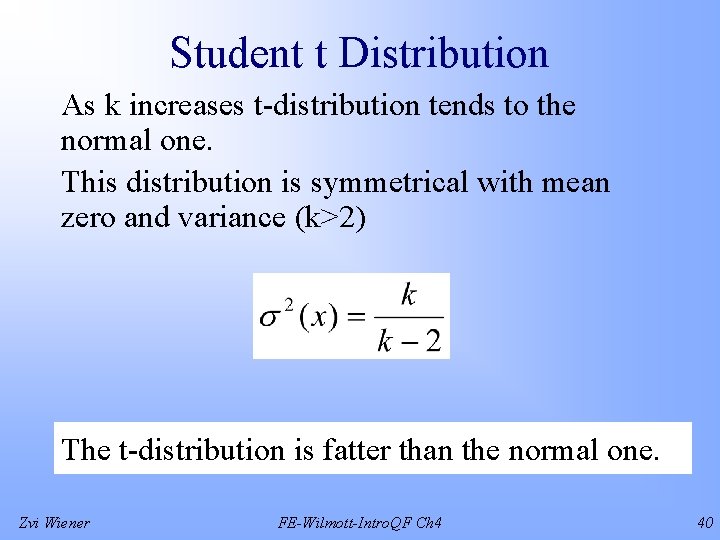 Student t Distribution

As k increases t-distribution tends to the normal one.

This distribution is symmetrical with mean zero and variance (k>2)

$\sigma^2(x) = \frac{k}{k-2}$

The t-distribution is fatter than the normal one.

Zvi Wiener

FE-Wilmott-IntroQF Ch4

40